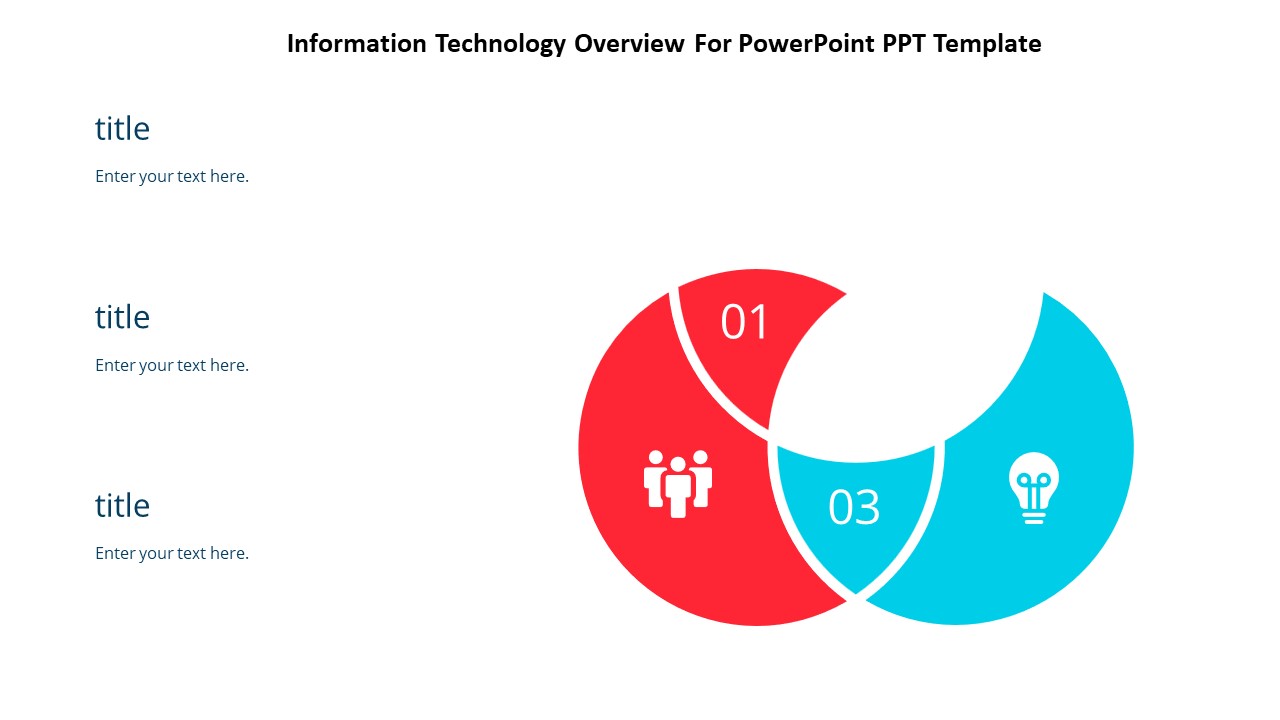 Information Technology Overview For PowerPoint PPT Template

title

Enter your text here.

title

Enter your text here.

title

Enter your text here.

01

03